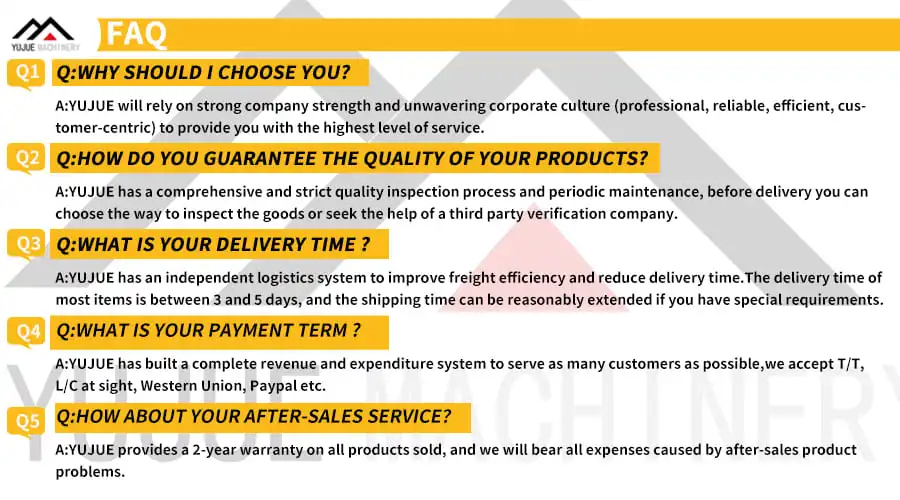 YUJUE MACHINERY

FAQ

Q1 Q:WHY SHOULD I CHOOSE YOU?

A:YUJUE will rely on strong company strength and unwavering corporate culture (professional, reliable, efficient, customer-centric) to provide you with the highest level of service.

Q2 Q:HOW DO YOU GUARANTEE THE QUALITY OF YOUR PRODUCTS?

A:YUJUE has a comprehensive and strict quality inspection process and periodic maintenance, before delivery you can choose the way to inspect the goods or seek the help of a third party verification company.

Q3 Q:WHAT IS YOUR DELIVERY TIME ?

A:YUJUE has an independent logistics system to improve freight efficiency and reduce delivery time.The delivery time of most items is between 3 and 5 days, and the shipping time can be reasonably extended if you have special requirements.

Q4 Q:WHAT IS YOUR PAYMENT TERM ?

A:YUJUE has built a complete revenue and expenditure system to serve as many customers as possible,we accept T/T, L/C at sight, Western Union, Paypal etc.

Q5 Q:HOW ABOUT YOUR AFTER-SALES SERVICE?

A:YUJUE provides a 2-year warranty on all products sold, and we will bear all expenses caused by after-sales product problems.

YUJUE MACHINERY